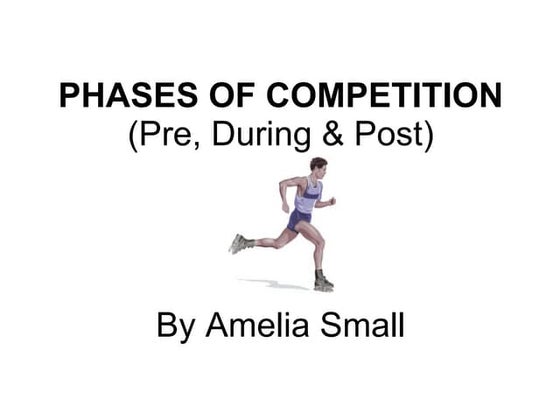 PHASES OF COMPETITION
(Pre, During & Post)

By Amelia Small